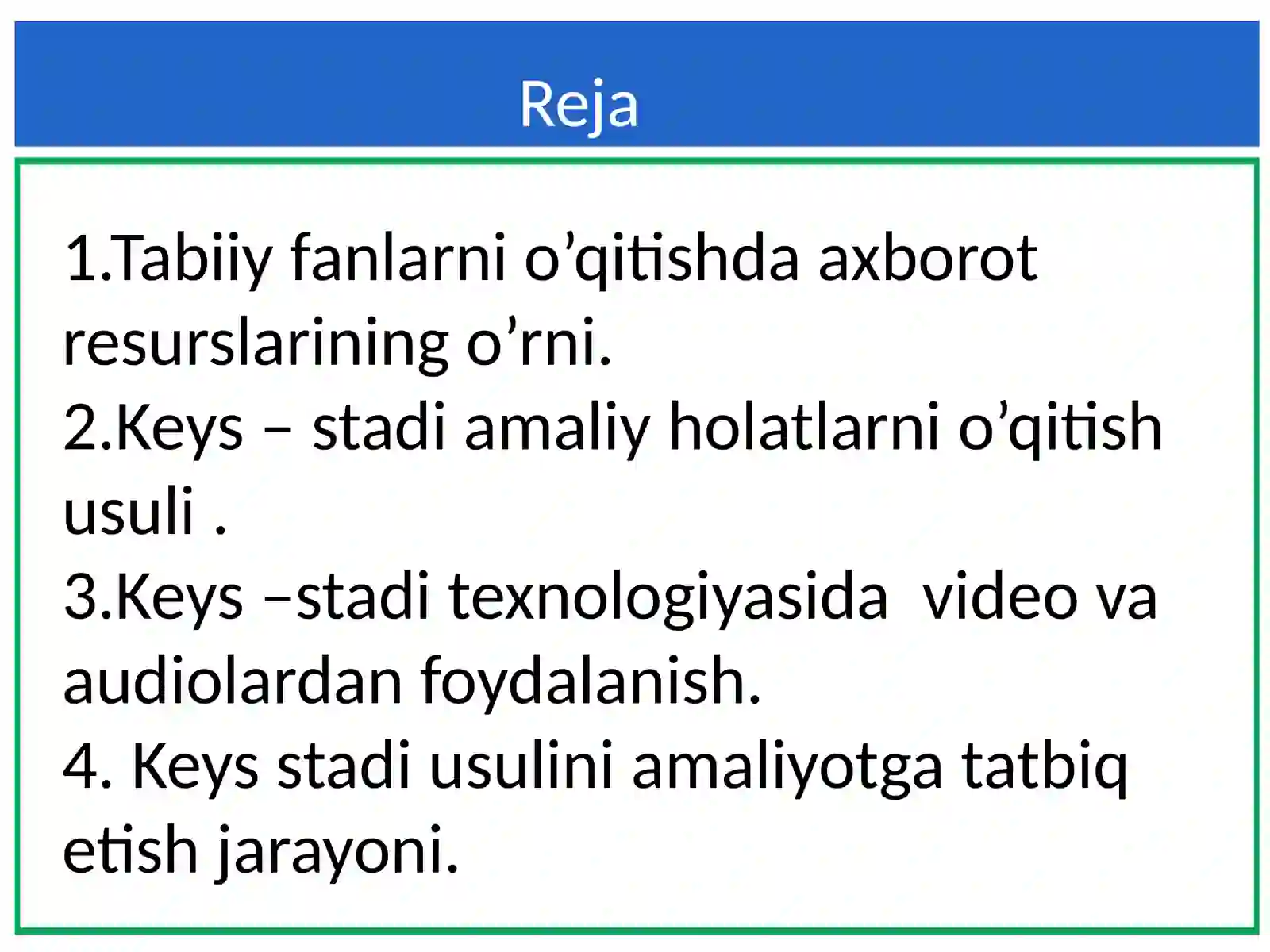 Reja

1.Tabiiy fanlarni o’qitishda axborot resurslarining o’rni.
2.Keys – stadi amaliy holatlarni o’qitish usuli .
3.Keys –stadi texnologiyasida  video va audiolardan foydalanish.
4. Keys stadi usulini amaliyotga tatbiq etish jarayoni.